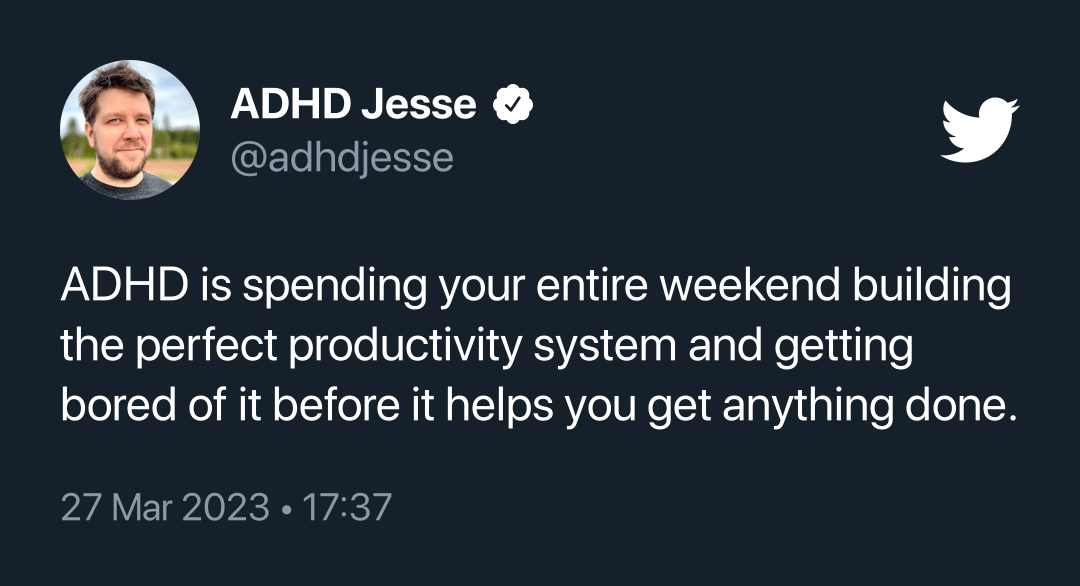 ADHD Jesse
@adhdjesse

ADHD is spending your entire weekend building the perfect productivity system and getting bored of it before it helps you get anything done.

27 Mar 2023 • 17:37